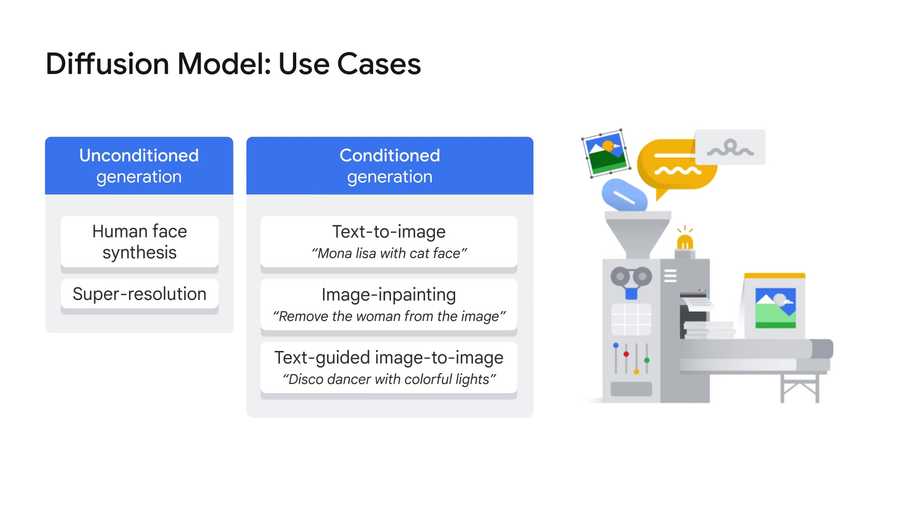 Diffusion Model: Use Cases

Unconditioned generation

Human face synthesis

Super-resolution

Conditioned generation

Text-to-image
"Mona lisa with cat face"

Image-inpainting
"Remove the woman from the image"

Text-guided image-to-image
"Disco dancer with colorful lights"